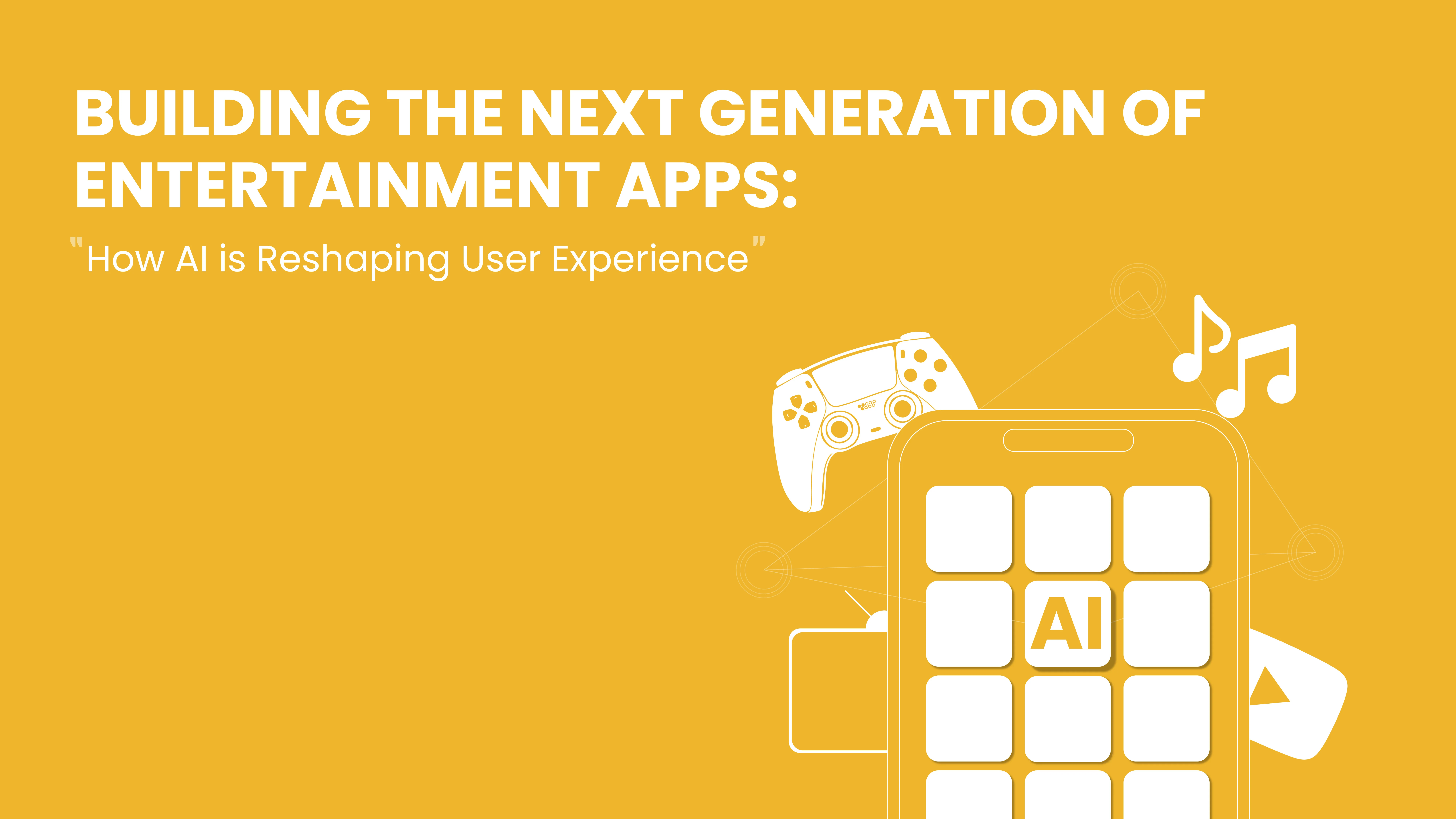 BUILDING THE NEXT GENERATION OF ENTERTAINMENT APPS:

"How AI is Reshaping User Experience"

AI